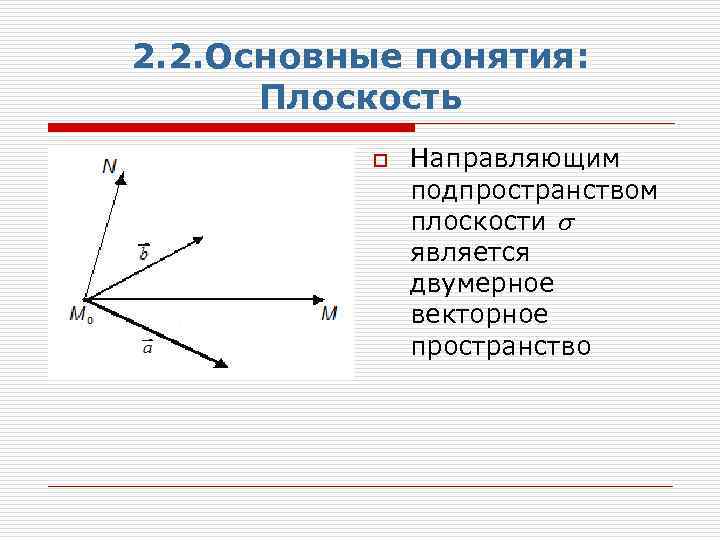 2.2.Основные понятия: Плоскость

$N$

$\vec{b}$

$M_0$

$M$

$\vec{a}$

Направляющим подпространством плоскости $\sigma$ является двумерное векторное пространство